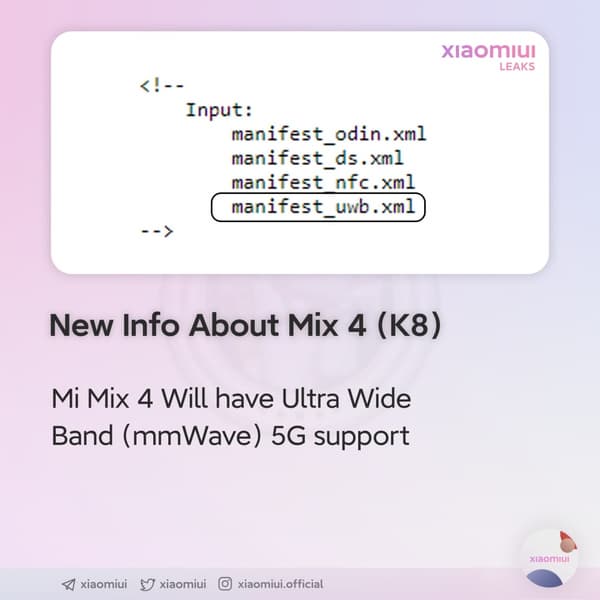 xiaomiui
LEAKS

<!--
Input:
manifest_odin.xml
manifest_ds.xml
manifest_nfc.xml
manifest_uwb.xml
-->

New Info About Mix 4 (K8)

Mi Mix 4 Will have Ultra Wide Band (mmWave) 5G support

xiaomiui

xiaomiui xiaomiui xiaomiui.official